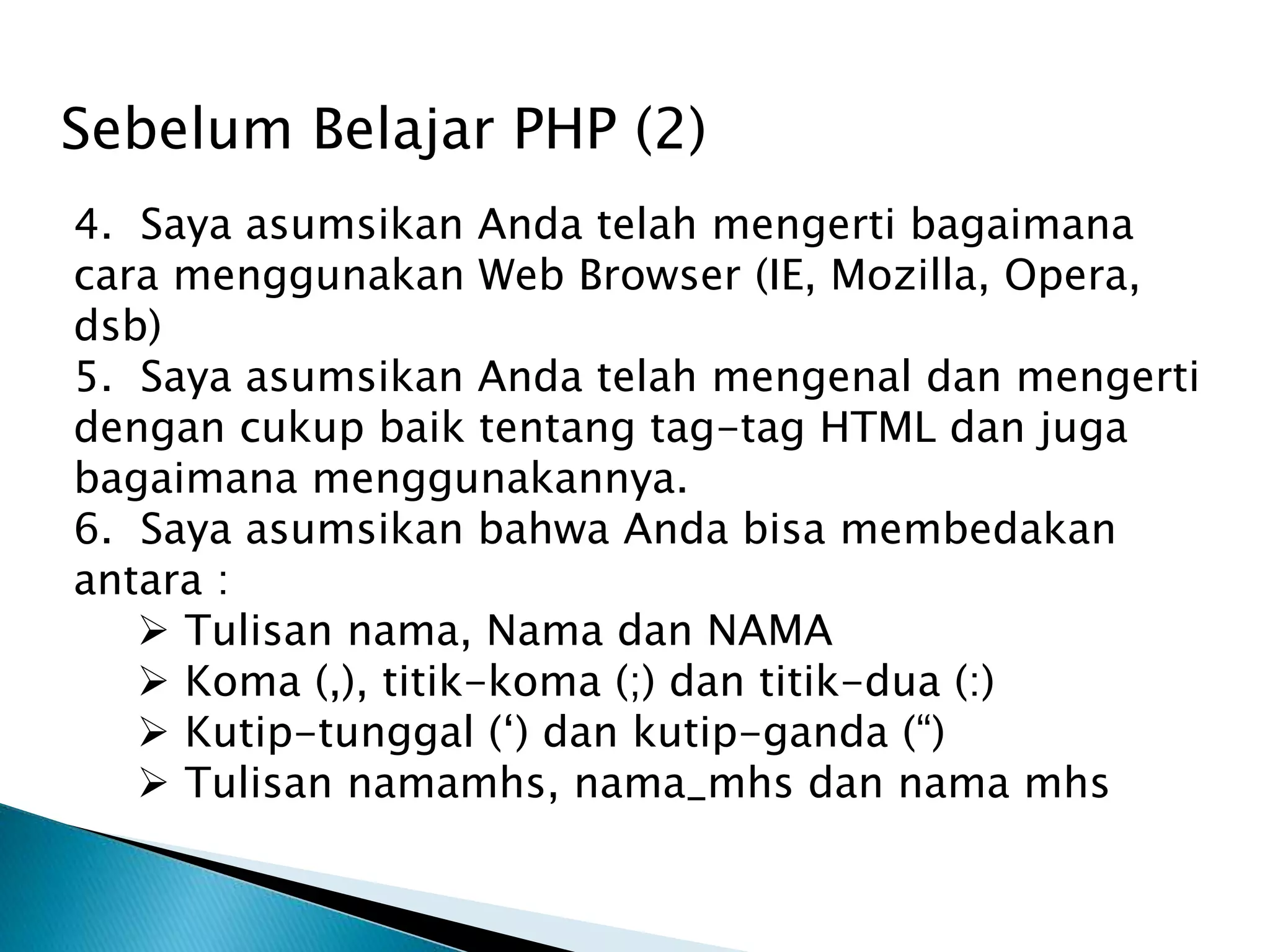 Sebelum Belajar PHP (2)

4. Saya asumsikan Anda telah mengerti bagaimana cara menggunakan Web Browser (IE, Mozilla, Opera, dsb)
5. Saya asumsikan Anda telah mengenal dan mengerti dengan cukup baik tentang tag-tag HTML dan juga bagaimana menggunakannya.
6. Saya asumsikan bahwa Anda bisa membedakan antara :
➢ Tulisan nama, Nama dan NAMA
➢ Koma (,), titik-koma (;) dan titik-dua (:)
➢ Kutip-tunggal (‘) dan kutip-ganda (“)
➢ Tulisan namamhs, nama_mhs dan nama mhs